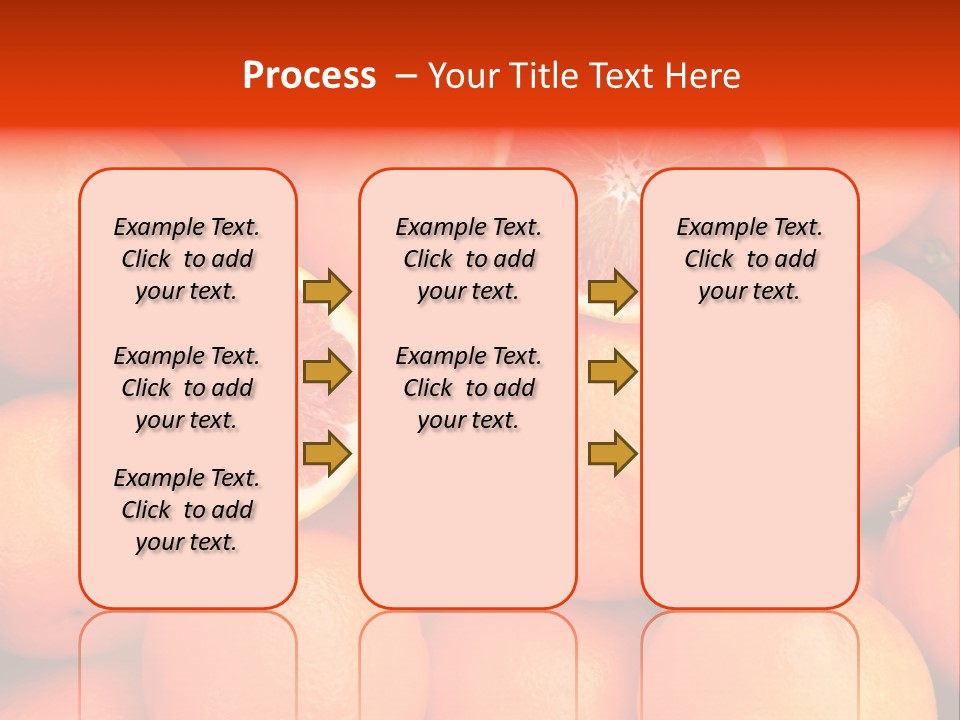 Process – Your Title Text Here

Example Text. Click to add your text.

Example Text. Click to add your text.

Example Text. Click to add your text.

Example Text. Click to add your text.

Example Text. Click to add your text.

Example Text. Click to add your text.